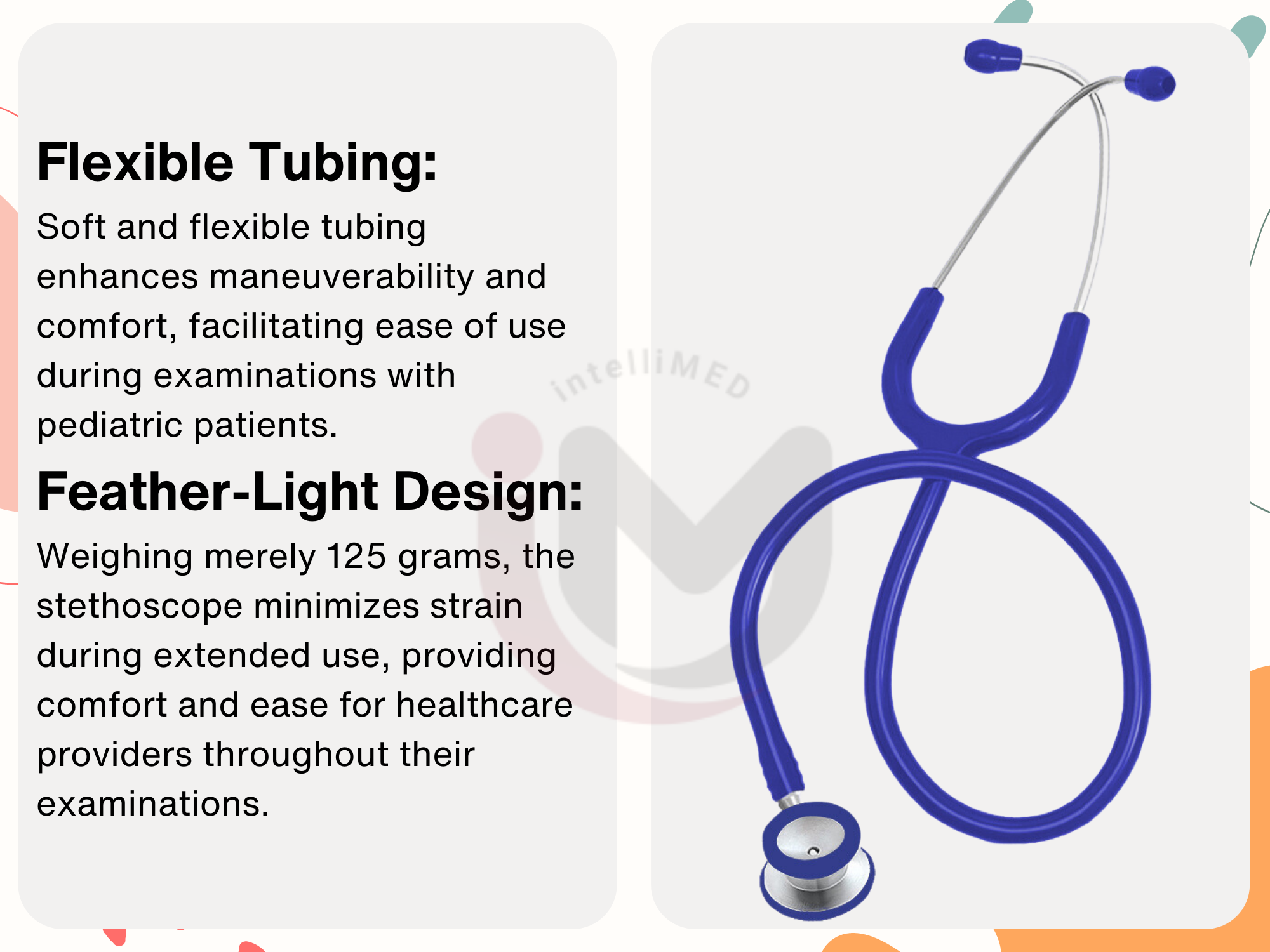 Flexible Tubing:

Soft and flexible tubing enhances maneuverability and comfort, facilitating ease of use during examinations with pediatric patients.

Feather-Light Design:

Weighing merely 125 grams, the stethoscope minimizes strain during extended use, providing comfort and ease for healthcare providers throughout their examinations.

intelliMED